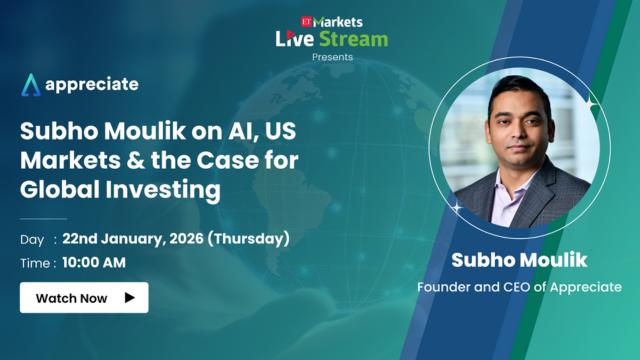 ET Markets
Live Stream
Presents

appreciate

Subho Moulik on AI, US Markets & the Case for Global Investing

Day : 22nd January, 2026 (Thursday)
Time : 10:00 AM

Watch Now

Subho Moulik
Founder and CEO of Appreciate